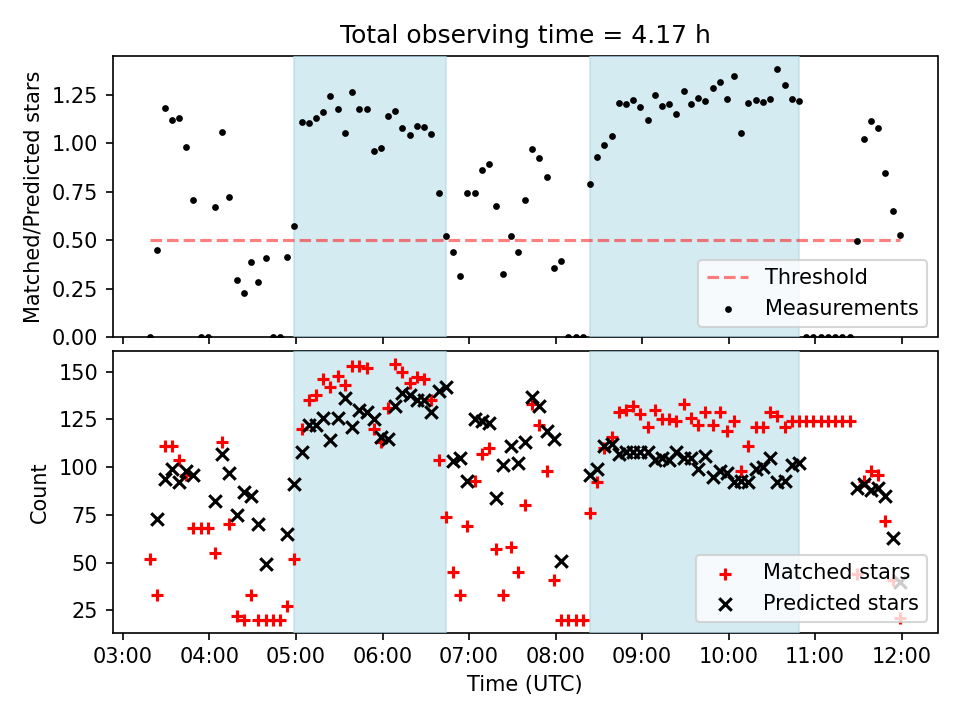 Total observing time = 4.17 h

Matched/Predicted stars

1.25
1.00
0.75
0.50
0.25
0.00

Threshold
Measurements

Count

150
125
100
75
50
25

Matched stars
Predicted stars

03:00 04:00 05:00 06:00 07:00 08:00 09:00 10:00 11:00 12:00

Time (UTC)